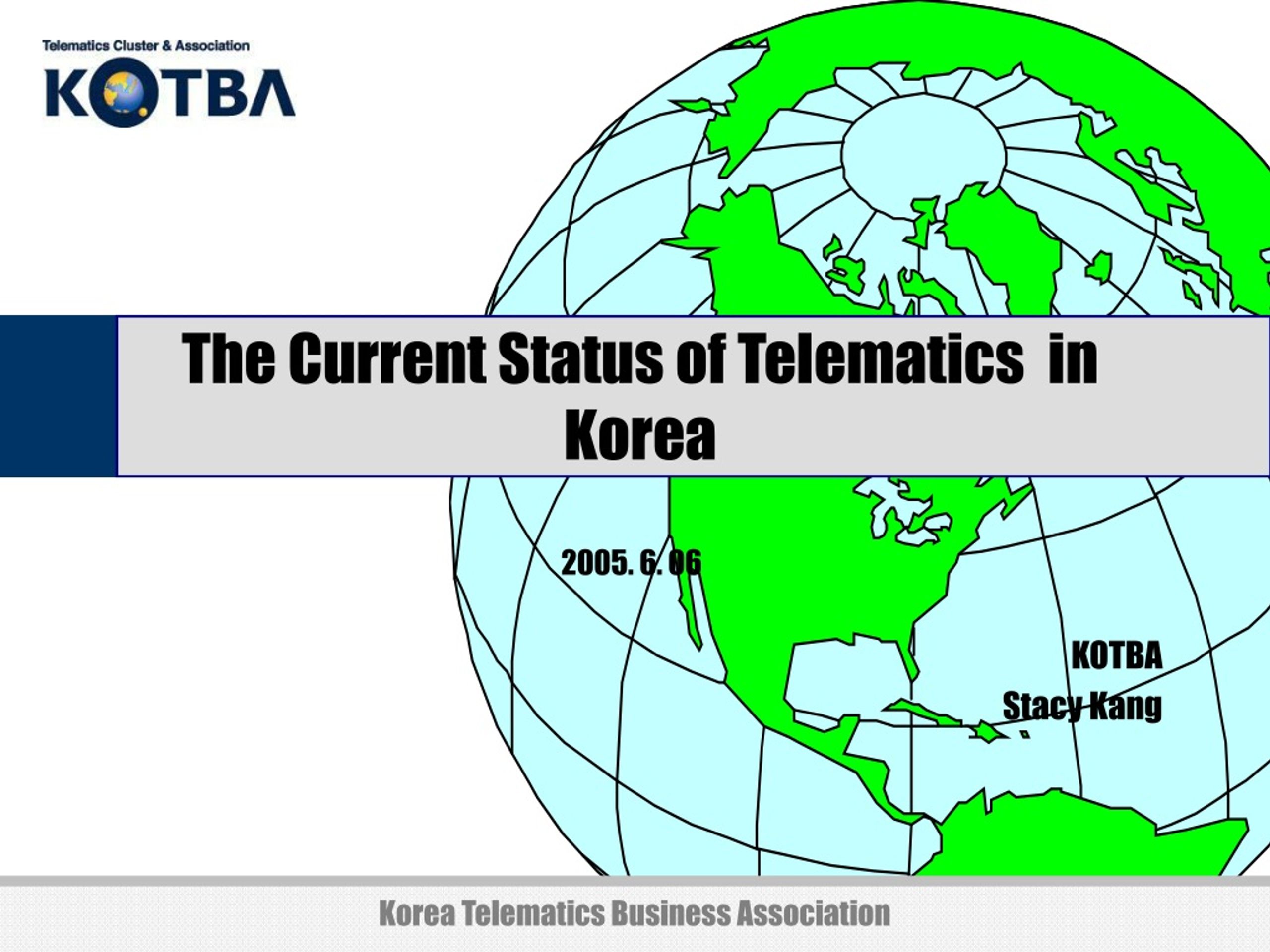 Telematics Cluster & Association

KOTBA

The Current Status of Telematics in Korea

2005. 6. 06

KOTBA

Stacy Kang

Korea Telematics Business Association